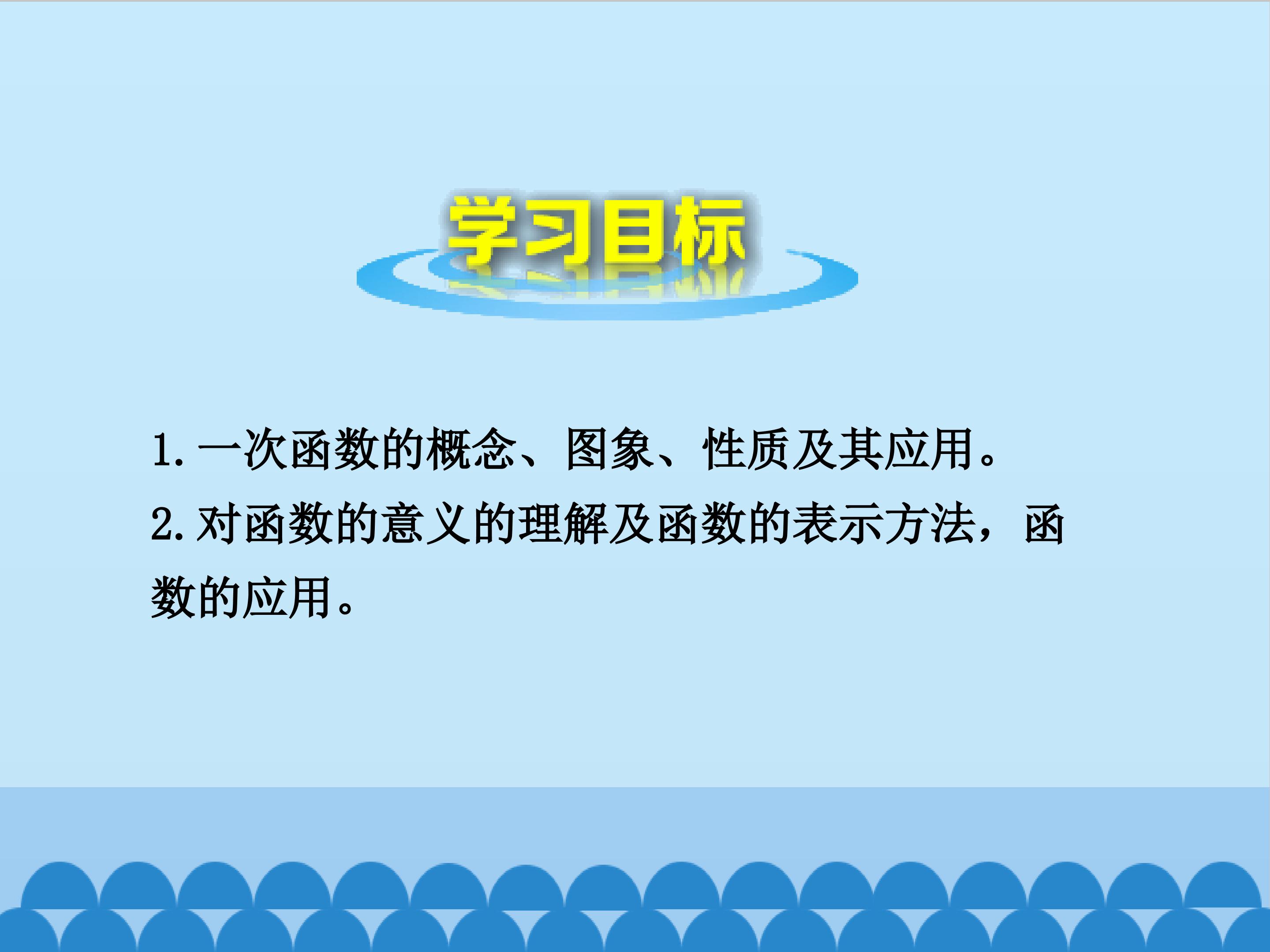 学习目标

1.一次函数的概念、图象、性质及其应用。

2.对函数的意义的理解及函数的表示方法，函数的应用。